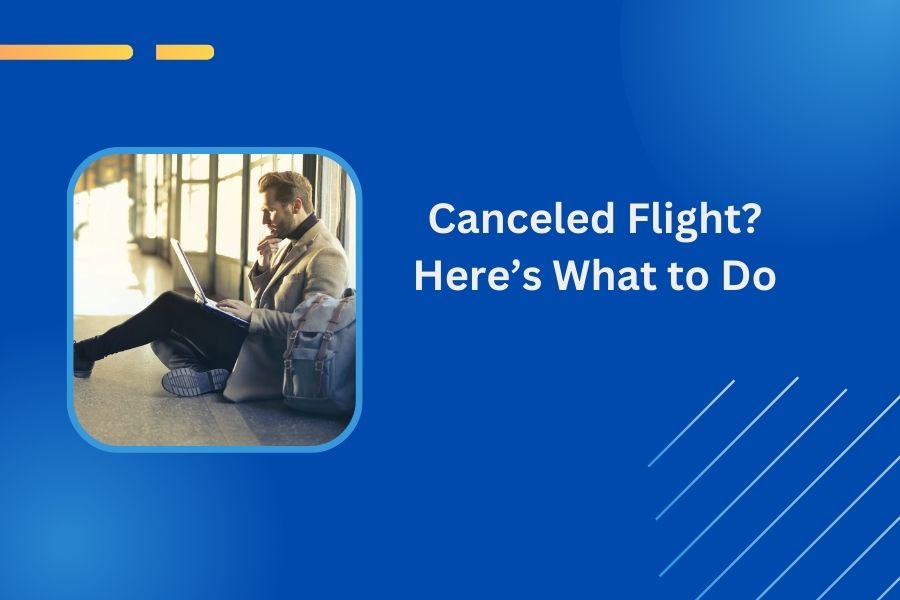 Canceled Flight?
Here’s What to Do